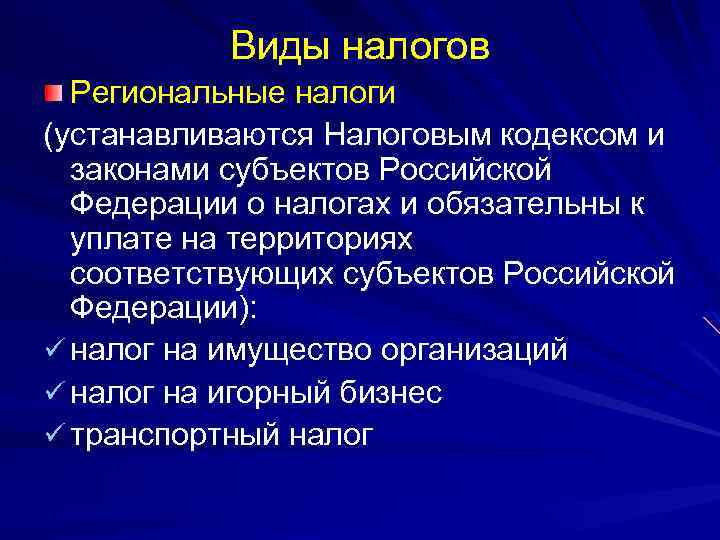 Виды налогов

Региональные налоги

(устанавливаются Налоговым кодексом и законами субъектов Российской Федерации о налогах и обязательны к уплате на территориях соответствующих субъектов Российской Федерации):

✓ налог на имущество организаций

✓ налог на игорный бизнес

✓ транспортный налог